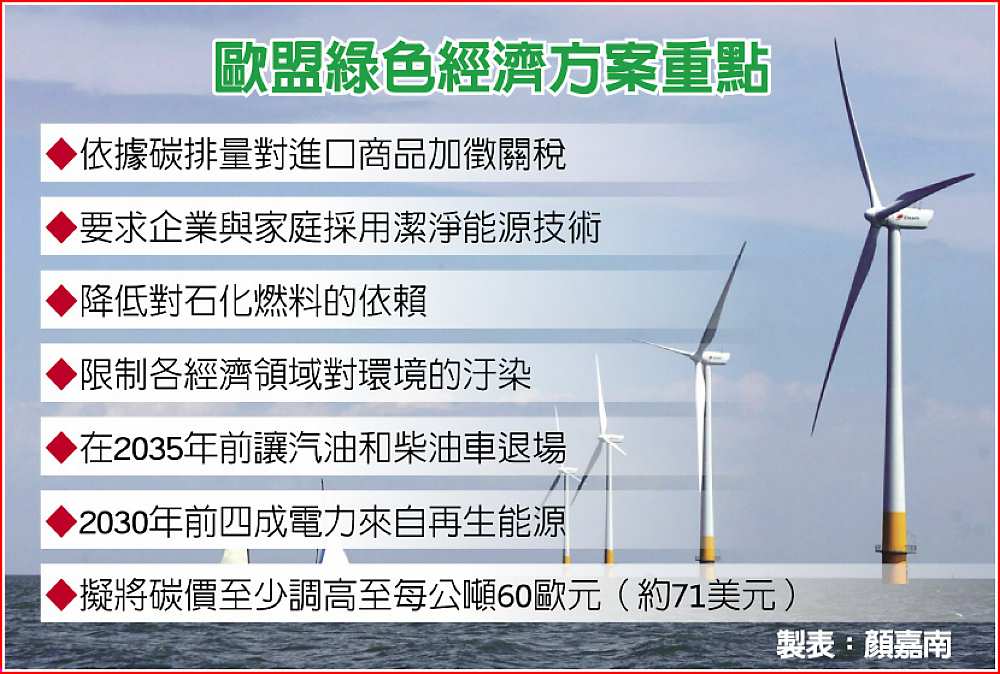 歐盟綠色經濟方案重點

◆依據碳排量對進口商品加徵關稅

◆要求企業與家庭採用潔淨能源技術

◆降低對石化燃料的依賴

◆限制各經濟領域對環境的汙染

◆在2035年前讓汽油和柴油車退場

◆2030年前四成電力來自再生能源

◆擬將碳價至少調高至每公噸60歐元（約71美元）

製表：顏嘉南